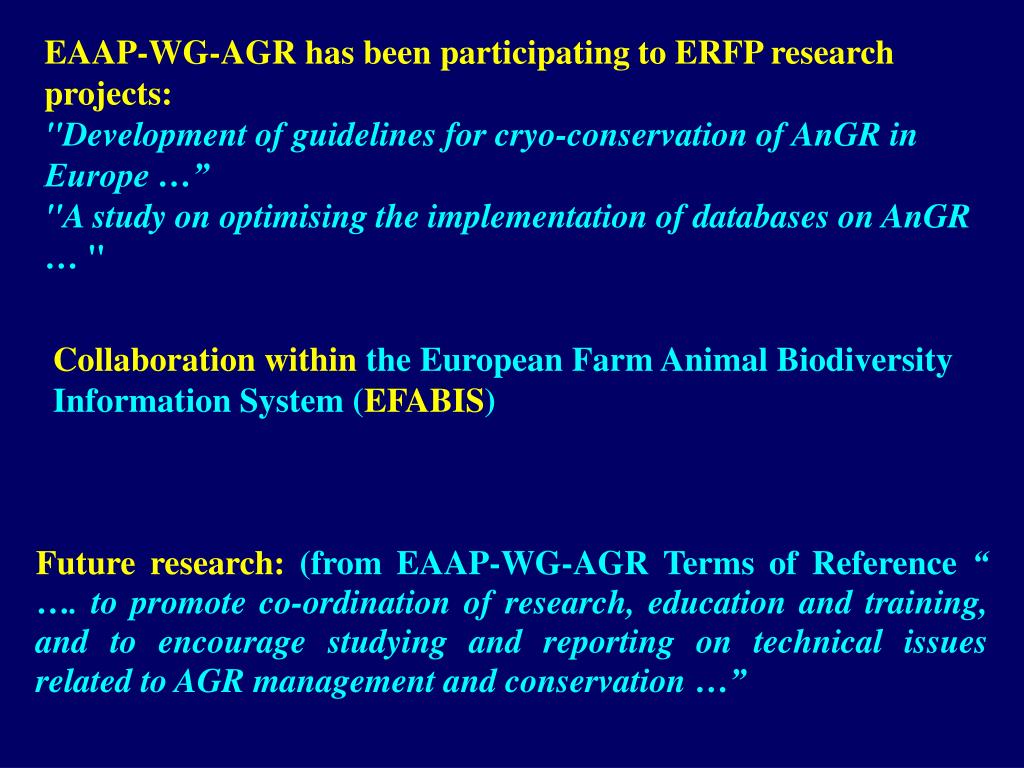 EAAP-WG-AGR has been participating to ERFP research projects:
"Development of guidelines for cryo-conservation of AnGR in Europe …”
"A study on optimising the implementation of databases on AnGR … "

Collaboration within the European Farm Animal Biodiversity Information System (EFABIS)

Future research: (from EAAP-WG-AGR Terms of Reference “ …. to promote co-ordination of research, education and training, and to encourage studying and reporting on technical issues related to AGR management and conservation …”